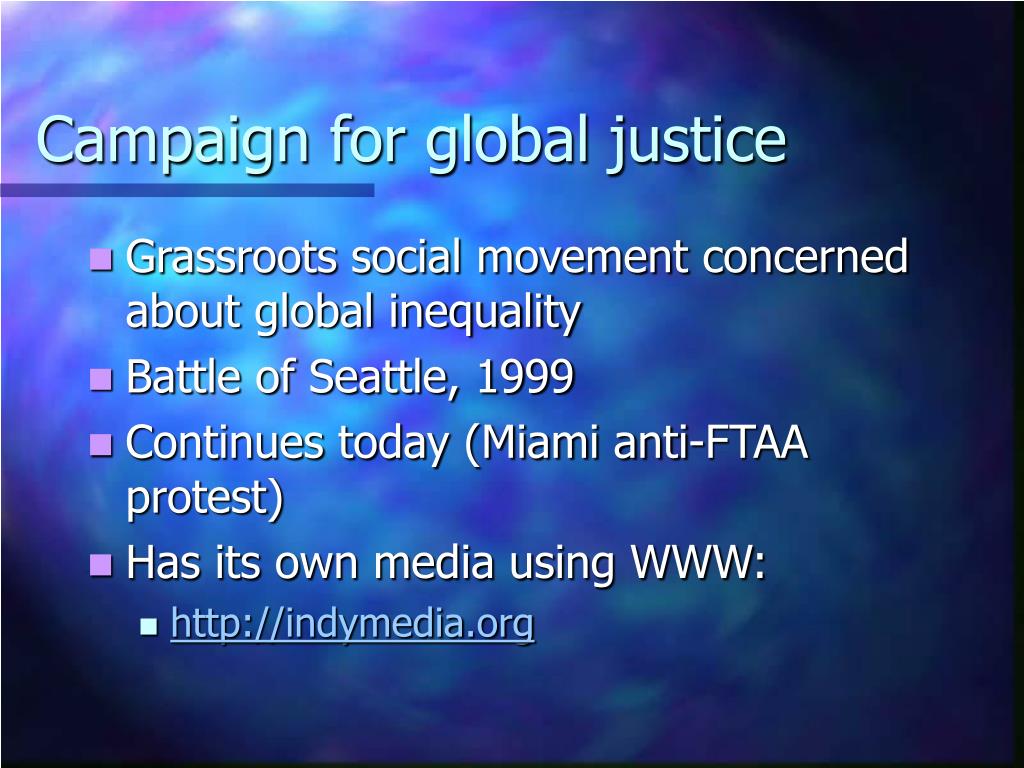 Campaign for global justice

- Grassroots social movement concerned about global inequality
- Battle of Seattle, 1999
- Continues today (Miami anti-FTAA protest)
- Has its own media using WWW:
  - http://indymedia.org